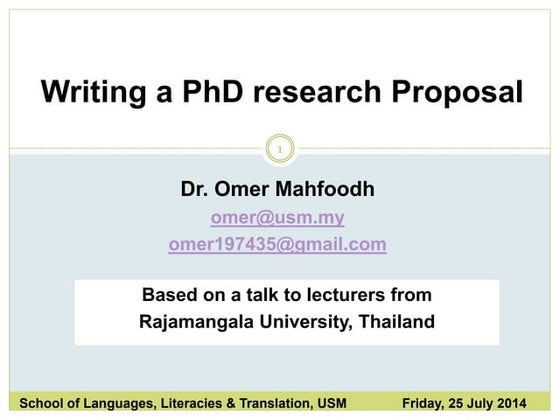 Writing a PhD research Proposal

1

Dr. Omer Mahfoodh

omer@usm.my

omer197435@gmail.com

Based on a talk to lecturers from Rajamangala University, Thailand

School of Languages, Literacies & Translation, USM

Friday, 25 July 2014